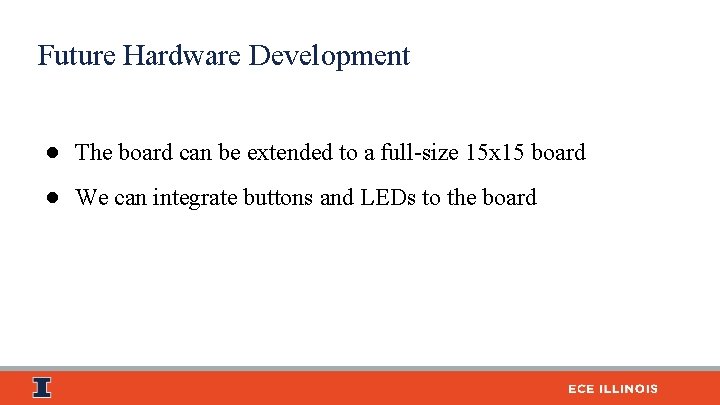 Future Hardware Development

● The board can be extended to a full-size 15x15 board

● We can integrate buttons and LEDs to the board

I

ECE ILLINOIS